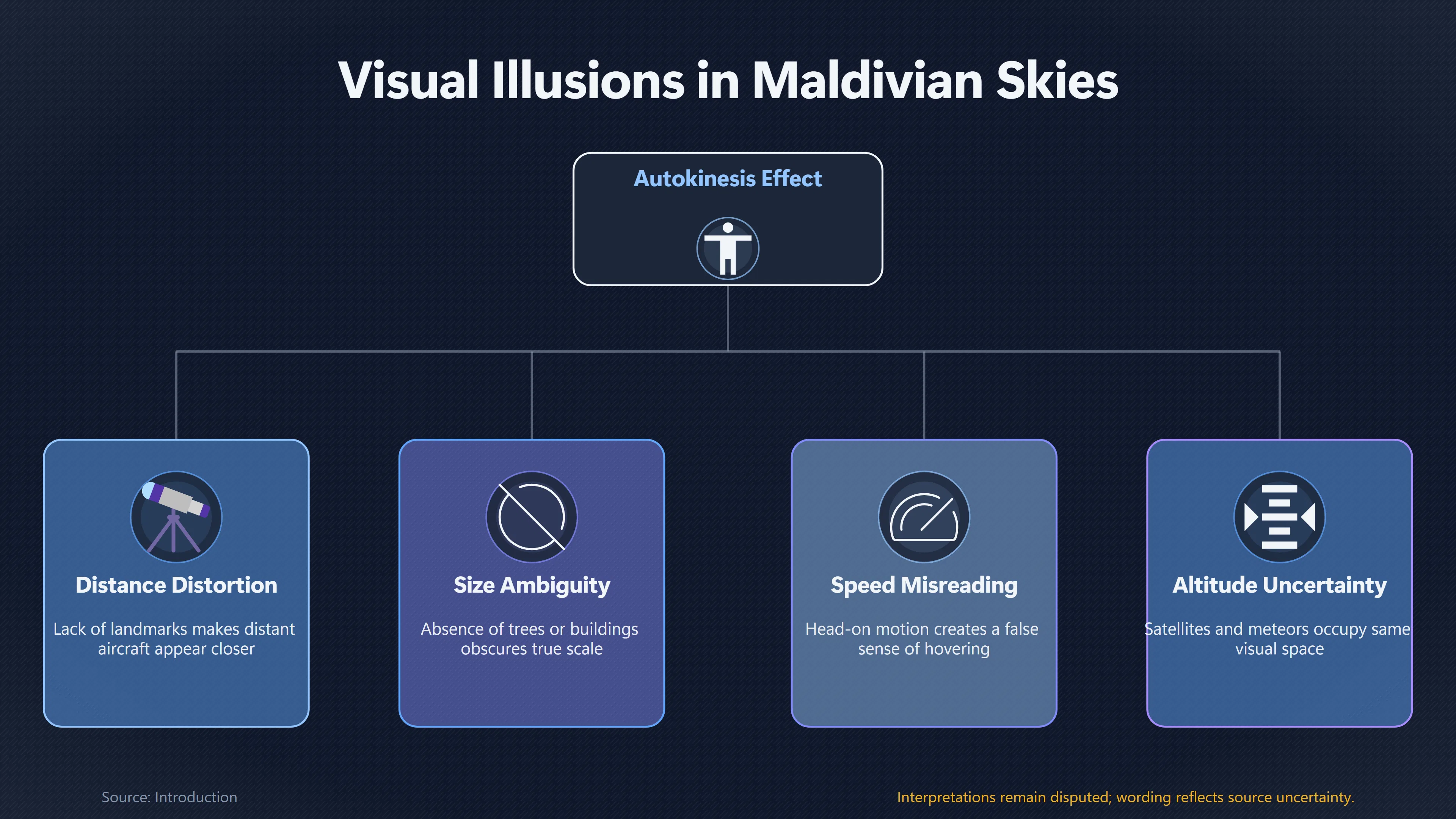 Visual Illusions in Maldivian Skies

Autokinesis Effect

Distance Distortion

Lack of landmarks makes distant aircraft appear closer

Size Ambiguity

Absence of trees or buildings obscures true scale

Speed Misreading

Head-on motion creates a false sense of hovering

Altitude Uncertainty

Satellites and meteors occupy same visual space

Source: Introduction

Interpretations remain disputed; wording reflects source uncertainty.